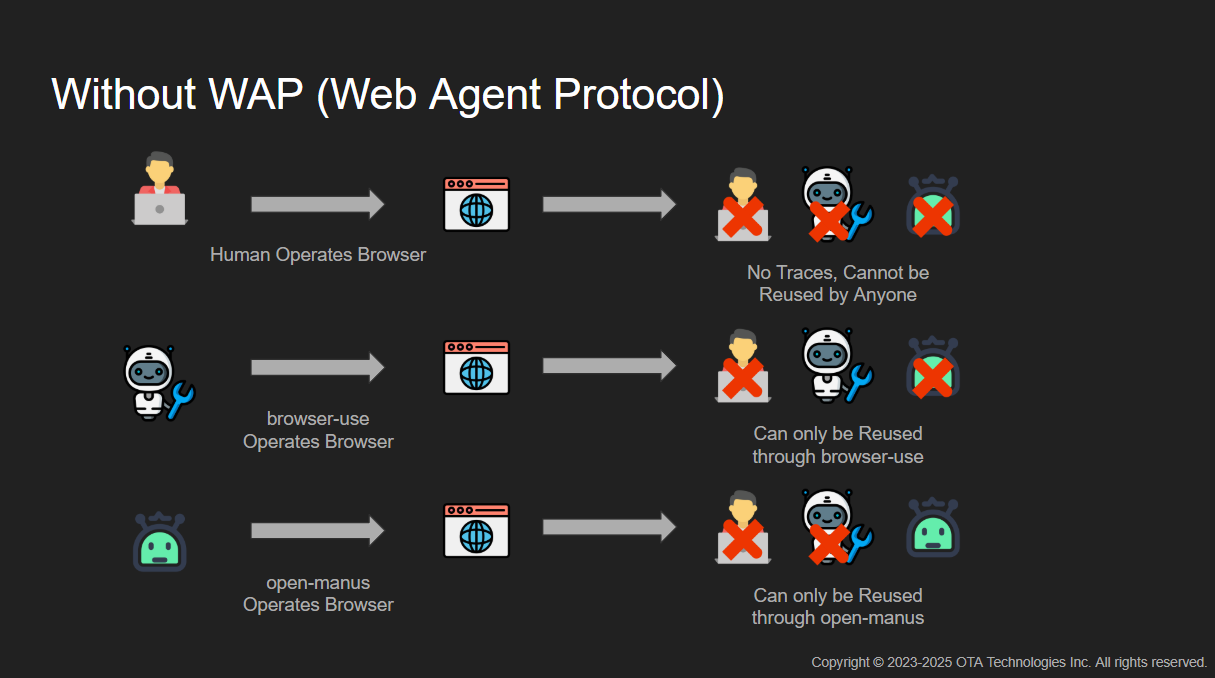 Without WAP (Web Agent Protocol)

Human Operates Browser

No Traces, Cannot be Reused by Anyone

browser-use Operates Browser

Can only be Reused through browser-use

open-manus Operates Browser

Can only be Reused through open-manus

Copyright © 2023-2025 OTA Technologies Inc. All rights reserved.